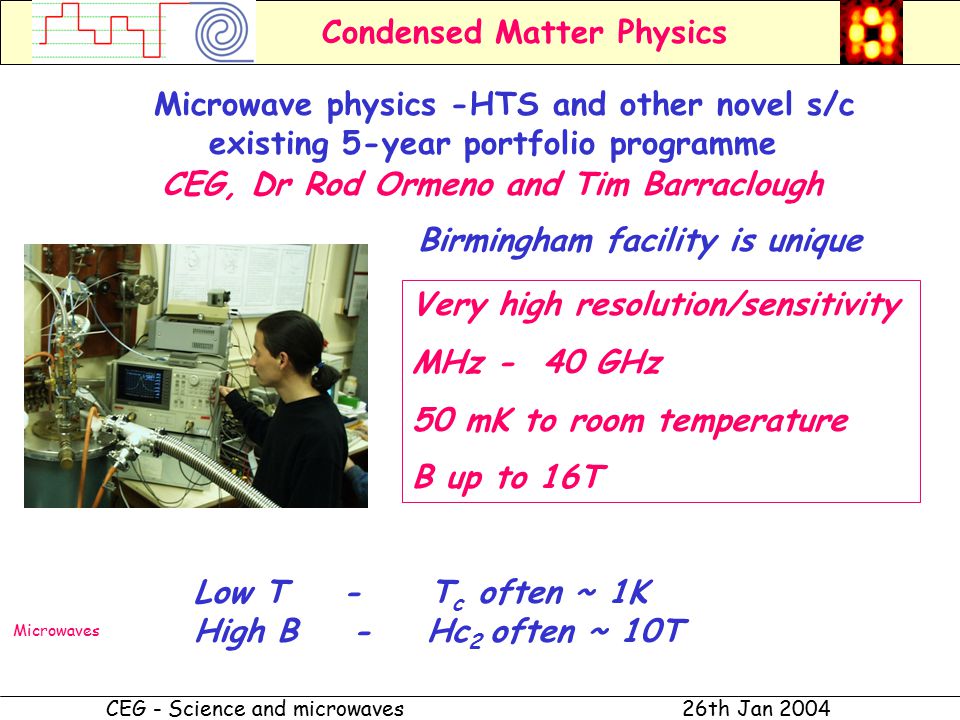 Condensed Matter Physics

Microwave physics -HTS and other novel s/c
existing 5-year portfolio programme
CEG, Dr Rod Ormeno and Tim Barraclough

Birmingham facility is unique

Very high resolution/sensitivity

MHz - 40 GHz

50 mK to room temperature

B up to 16T

Low T - $T_c$ often ~ 1K
High B - $Hc_2$ often ~ 10T

Microwaves

CEG - Science and microwaves 26th Jan 2004